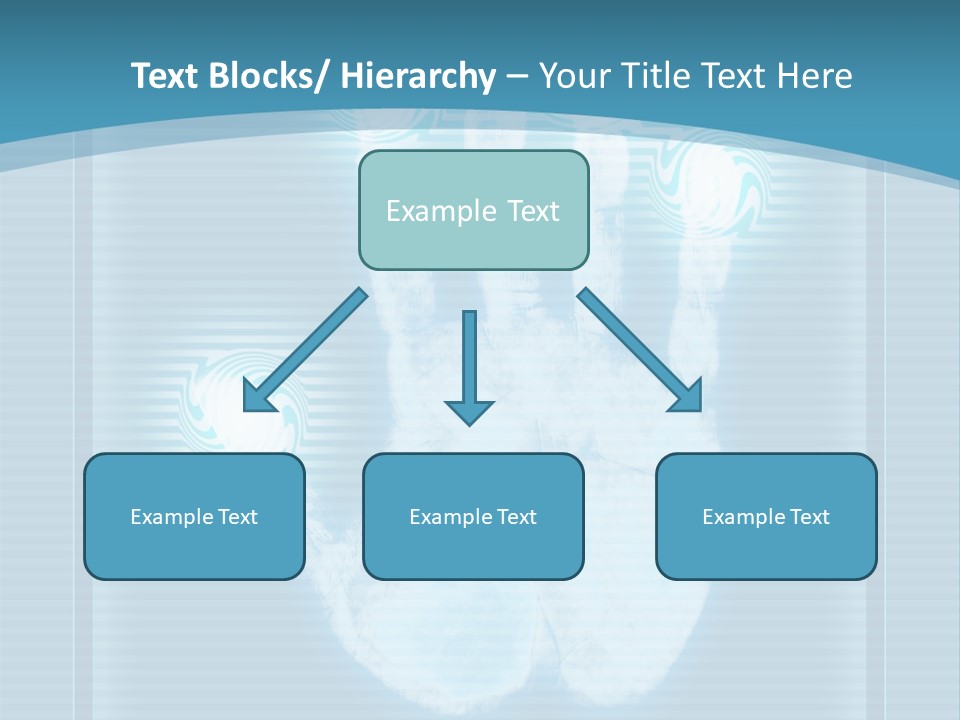 Text Blocks/ Hierarchy – Your Title Text Here

Example Text

Example Text

Example Text

Example Text